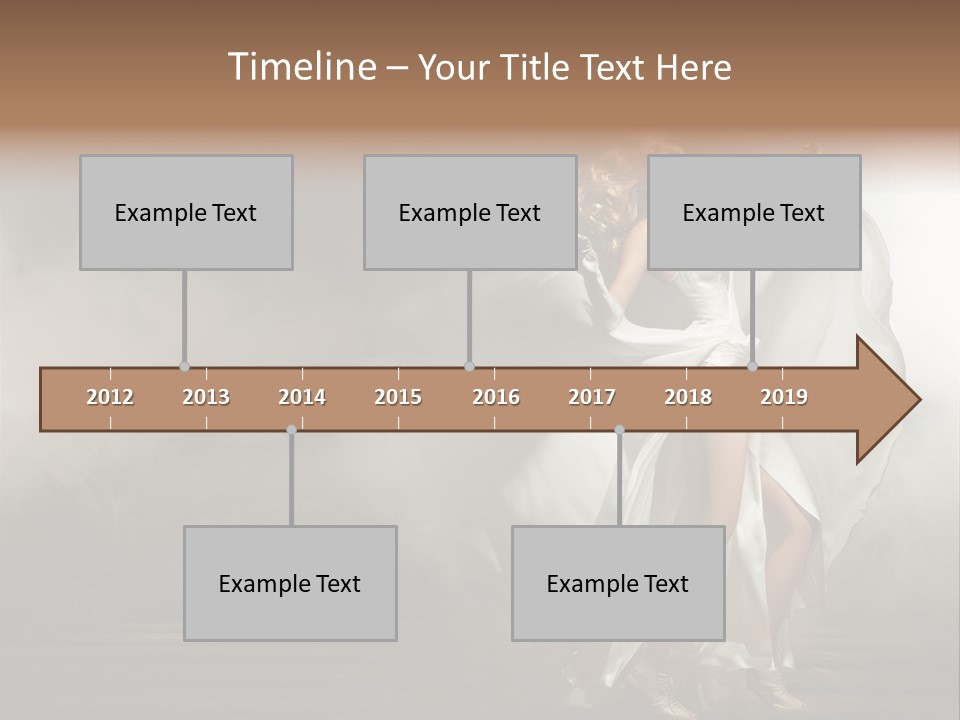 Timeline – Your Title Text Here

Example Text

Example Text

Example Text

2012 2013 2014 2015 2016 2017 2018 2019

Example Text

Example Text